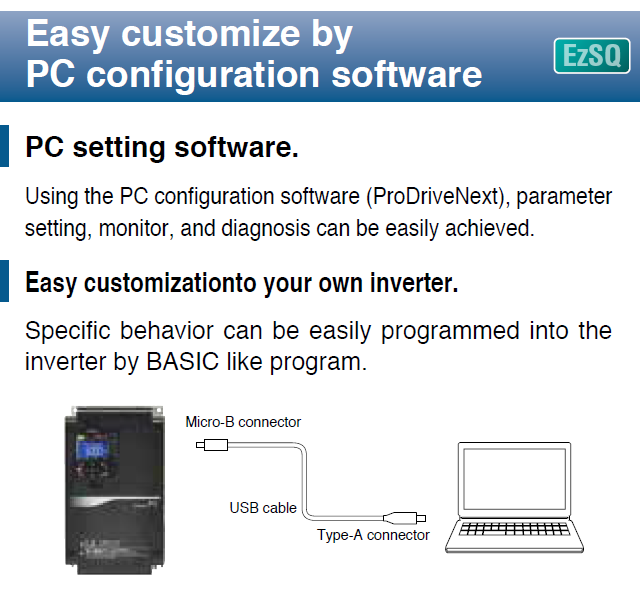 Easy customize by
PC configuration software

EzSQ

PC setting software.

Using the PC configuration software (ProDriveNext), parameter setting, monitor, and diagnosis can be easily achieved.

Easy customizationto your own inverter.

Specific behavior can be easily programmed into the inverter by BASIC like program.

Micro-B connector

USB cable

Type-A connector